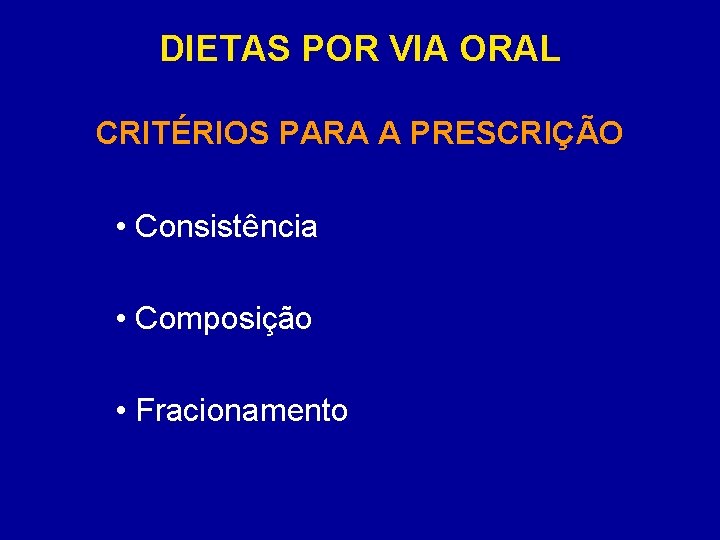 DIETAS POR VIA ORAL

CRITÉRIOS PARA A PRESCRIÇÃO

• Consistência

• Composição

• Fracionamento